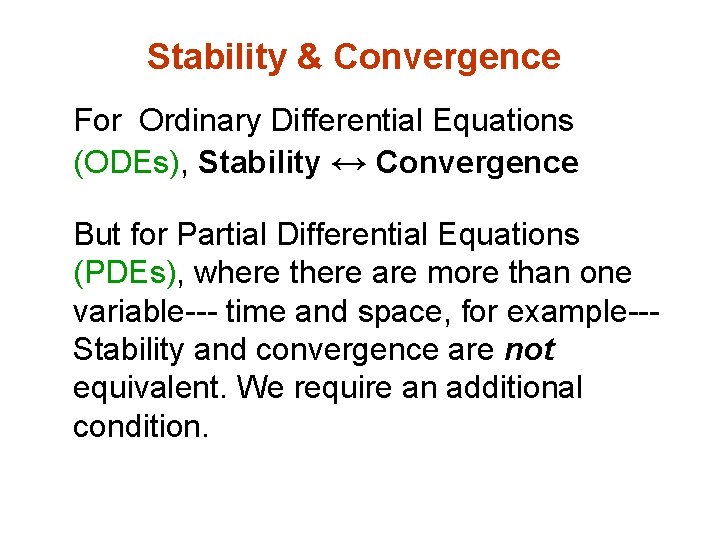 Stability & Convergence

For Ordinary Differential Equations (ODEs), Stability ↔ Convergence

But for Partial Differential Equations (PDEs), where there are more than one variable--- time and space, for example--- Stability and convergence are not equivalent. We require an additional condition.